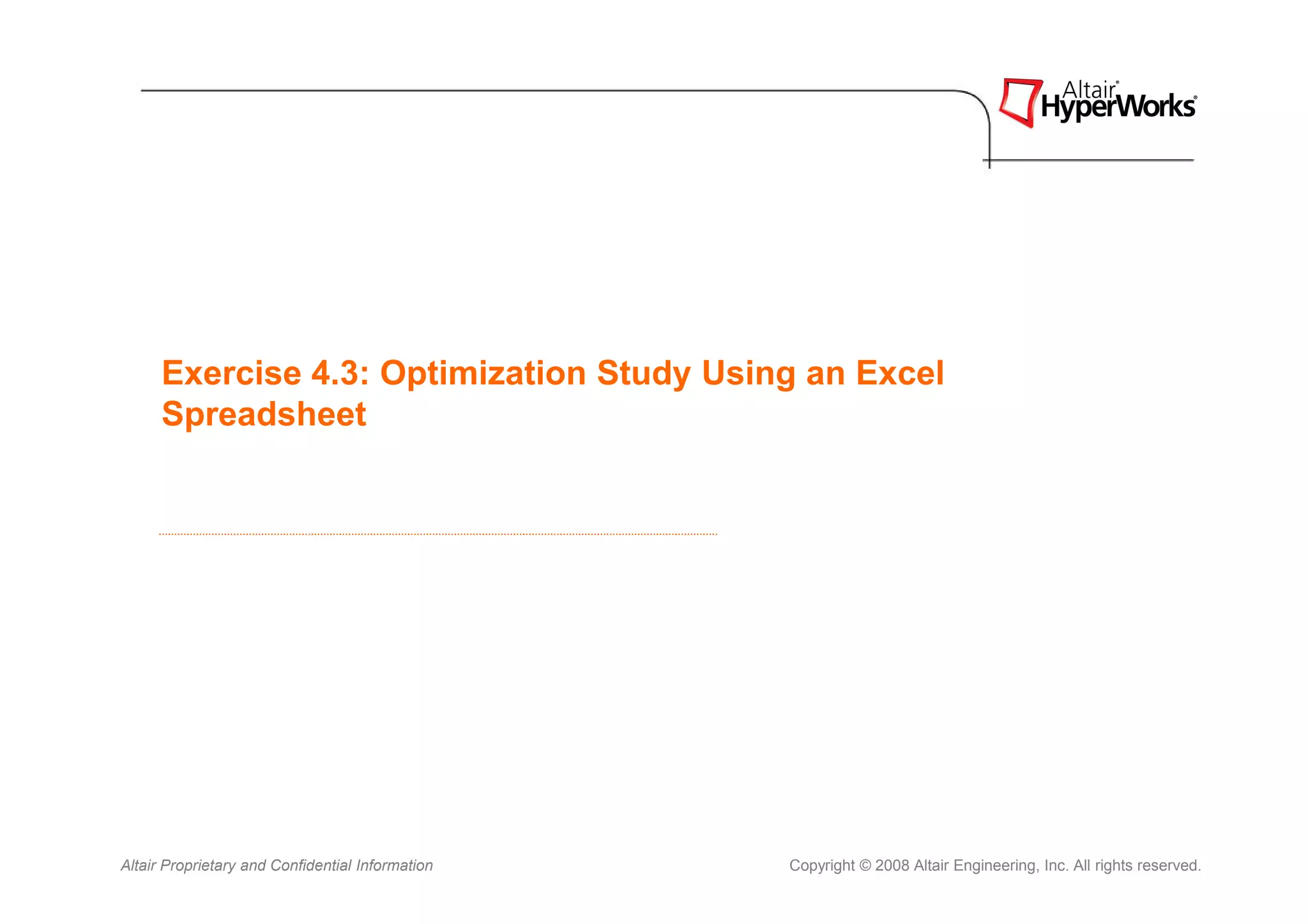 Altair® HyperWorks®

Exercise 4.3: Optimization Study Using an Excel Spreadsheet

Altair Proprietary and Confidential Information

Copyright © 2008 Altair Engineering, Inc. All rights reserved.